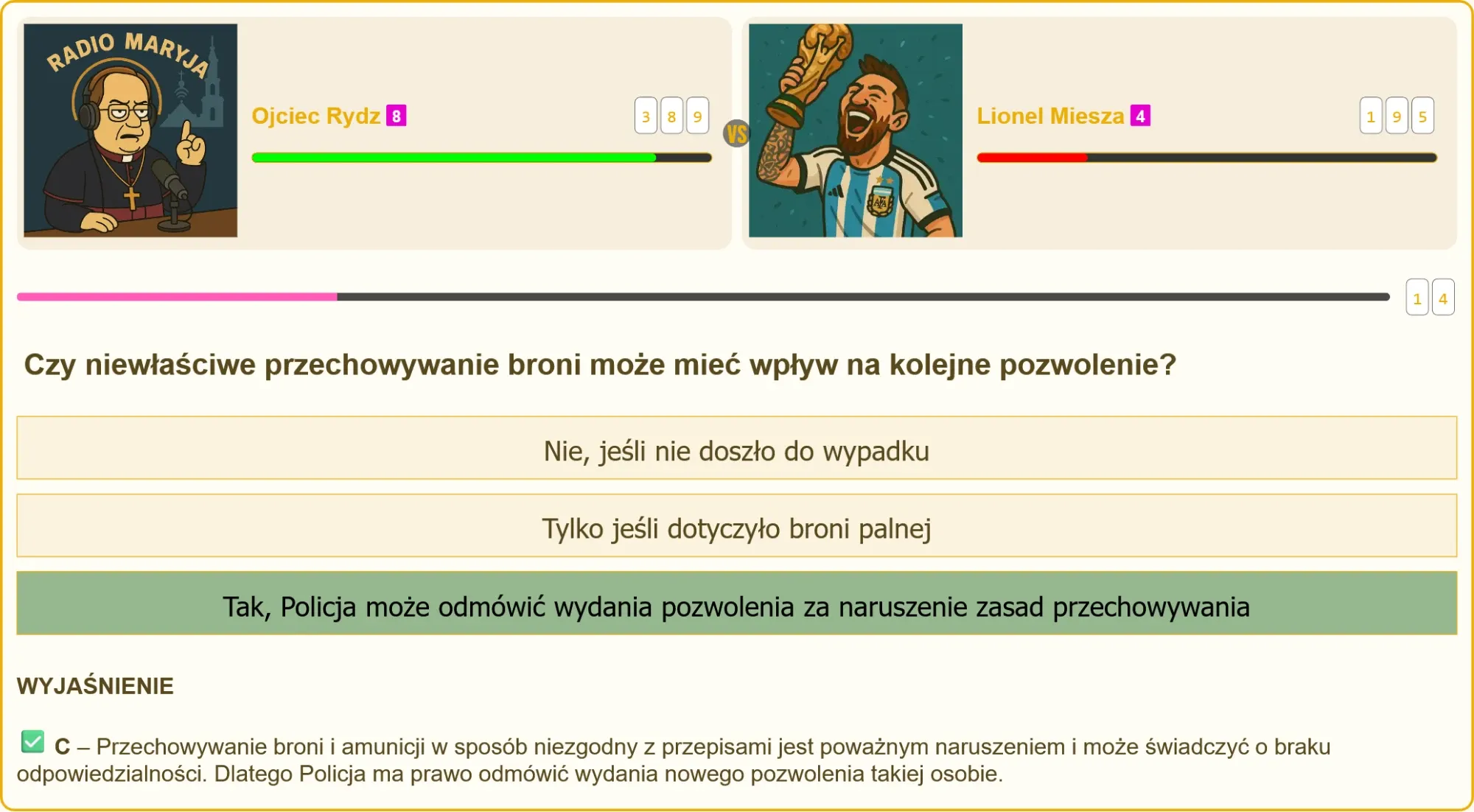 RADIO MARYJA

Ojciec Rydz 8

3 8 9

VS

Lionel Miesza 4

1 9 5

1 4

Czy niewłaściwe przechowywanie broni może mieć wpływ na kolejne pozwolenie?

Nie, jeśli nie doszło do wypadku

Tylko jeśli dotyczyło broni palnej

Tak, Policja może odmówić wydania pozwolenia za naruszenie zasad przechowywania

WYJAŚNIENIE

C – Przechowywanie broni i amunicji w sposób niezgodny z przepisami jest poważnym naruszeniem i może świadczyć o braku odpowiedzialności. Dlatego Policja ma prawo odmówić wydania nowego pozwolenia takiej osobie.